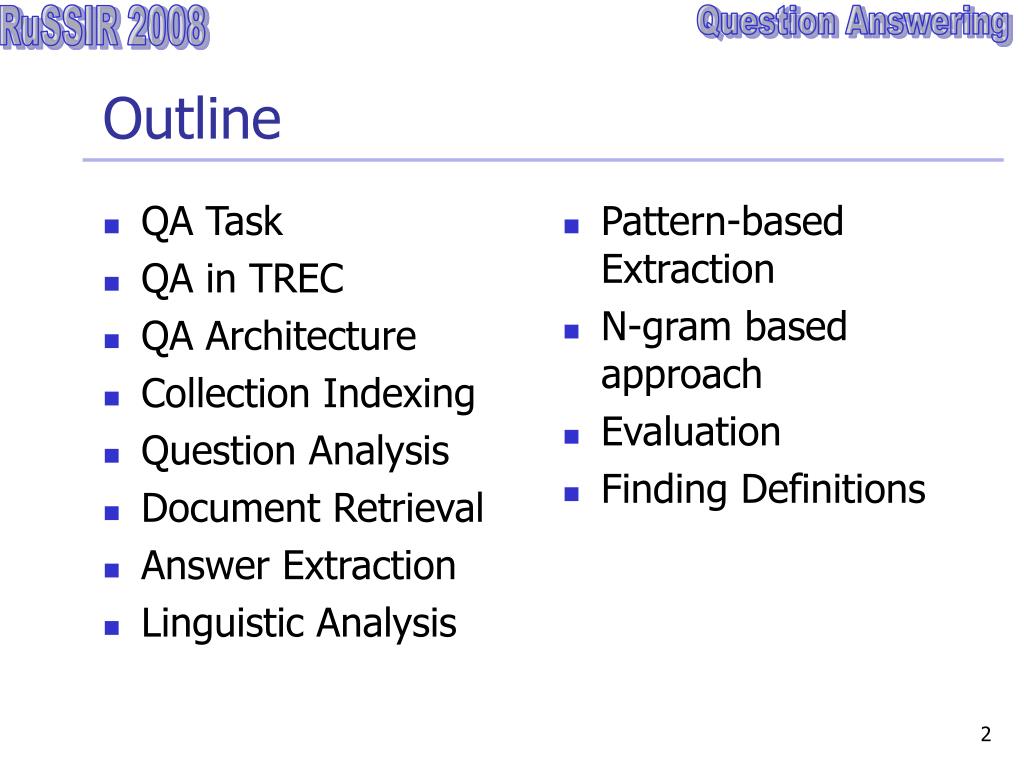 RuSSIR 2008

Question Answering

Outline

- QA Task
- QA in TREC
- QA Architecture
- Collection Indexing
- Question Analysis
- Document Retrieval
- Answer Extraction
- Linguistic Analysis

- Pattern-based Extraction
- N-gram based approach
- Evaluation
- Finding Definitions

2